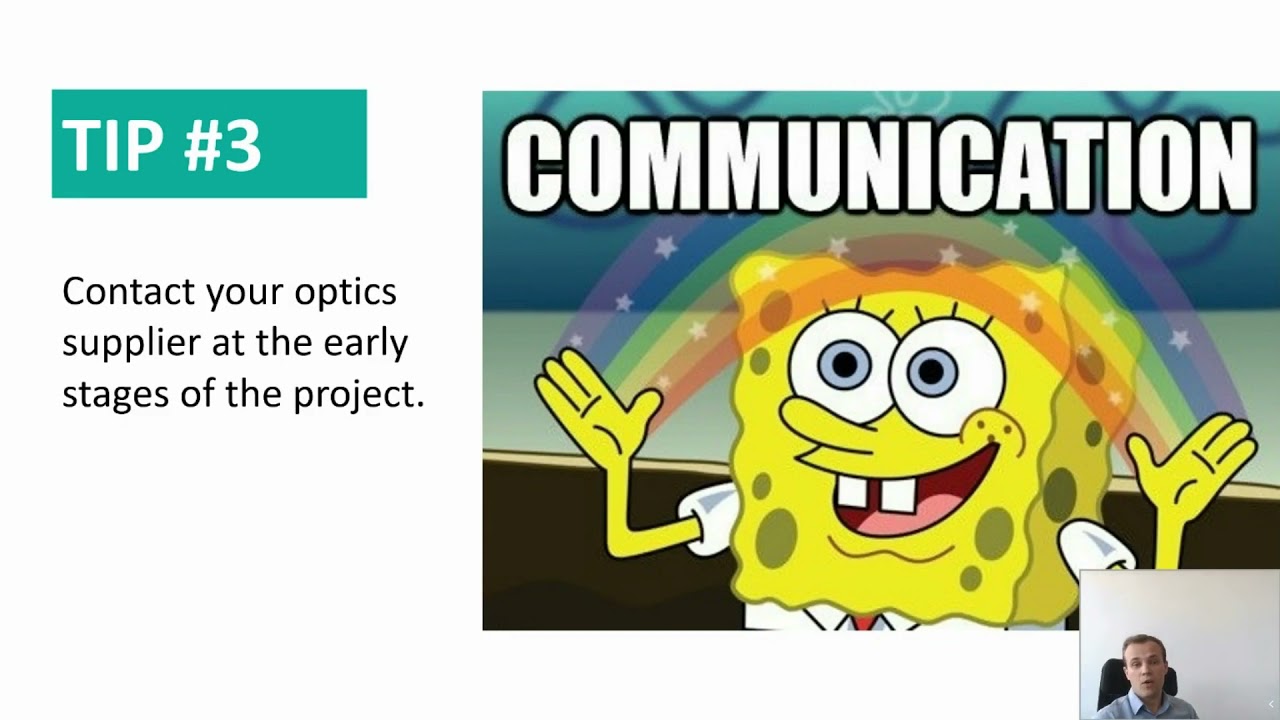 TIP #3

Contact your optics supplier at the early stages of the project.

COMMUNICATION